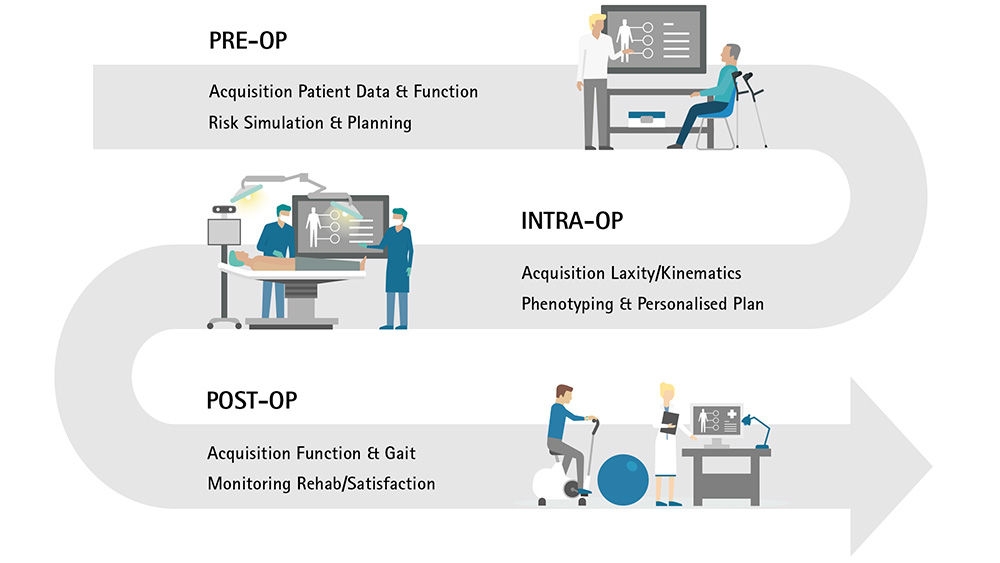 PRE-OP

Acquisition Patient Data & Function
Risk Simulation & Planning

INTRA-OP

Acquisition Laxity/Kinematics
Phenotyping & Personalised Plan

POST-OP

Acquisition Function & Gait
Monitoring Rehab/Satisfaction